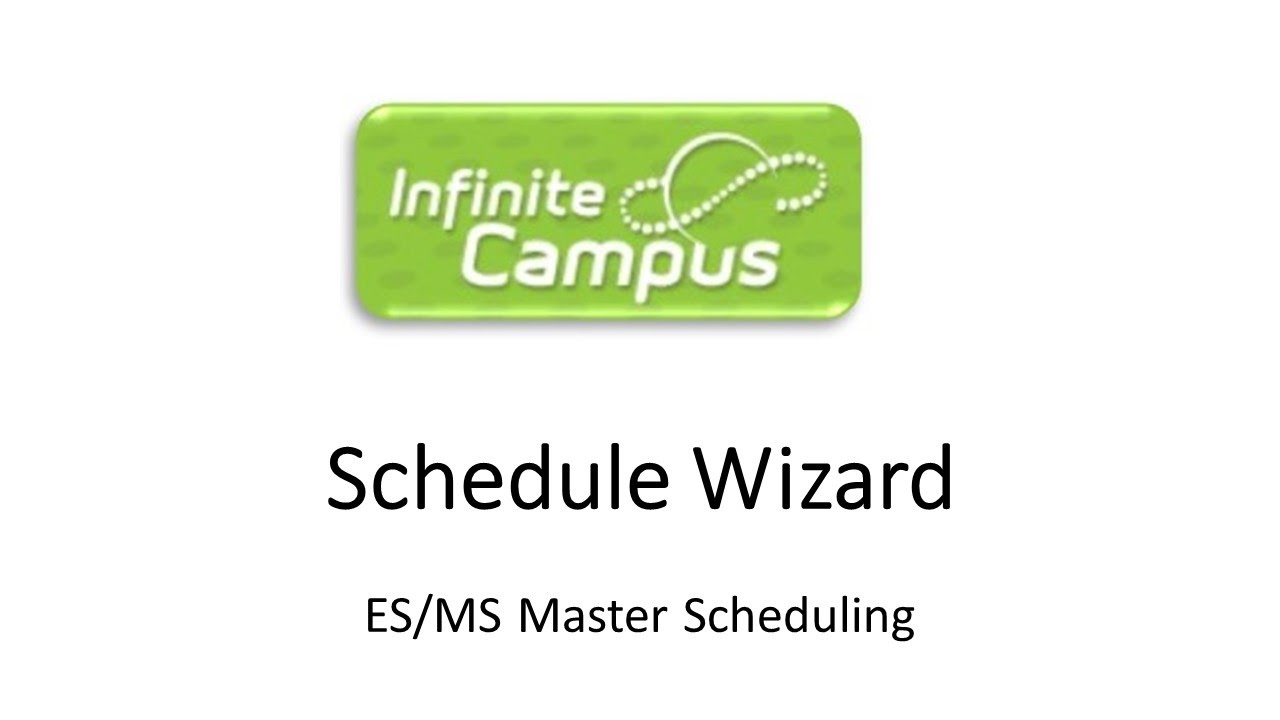 Infinite Campus

Schedule Wizard

ES/MS Master Scheduling